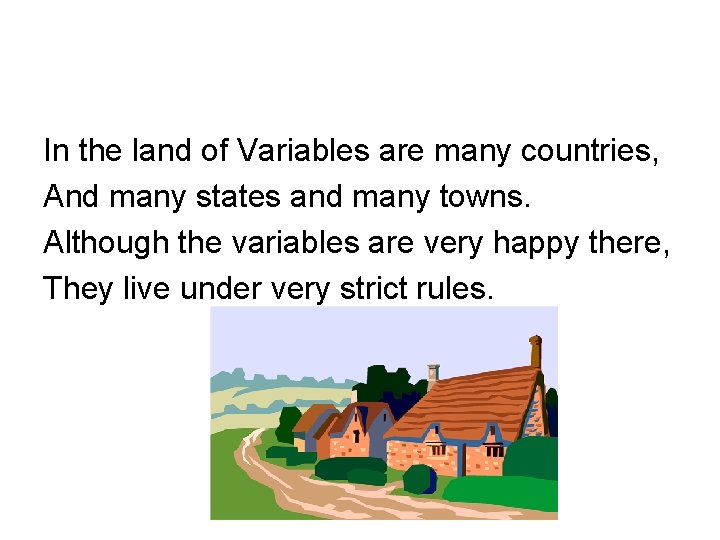 In the land of Variables are many countries,
And many states and many towns.
Although the variables are very happy there,
They live under very strict rules.